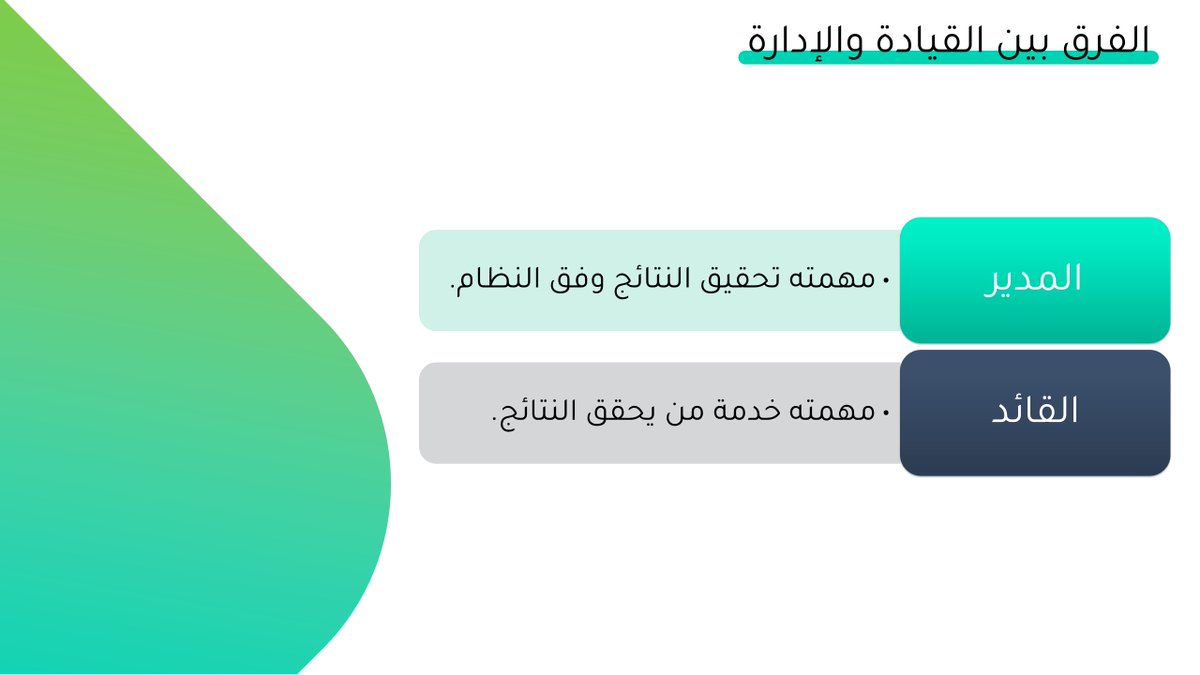 الفرق بين القيادة والإدارة

المدير
• مهمته تحقيق النتائج وفق النظام.

القائد
• مهمته خدمة من يحقق النتائج.